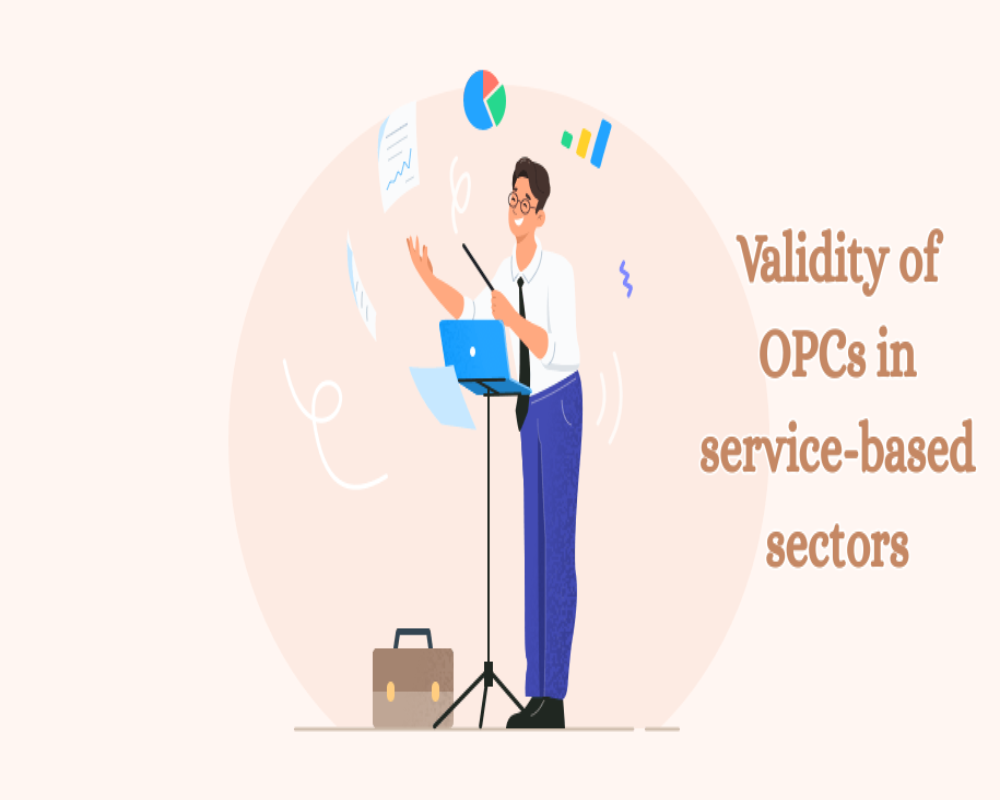 Validity of OPCs in service-based sectors